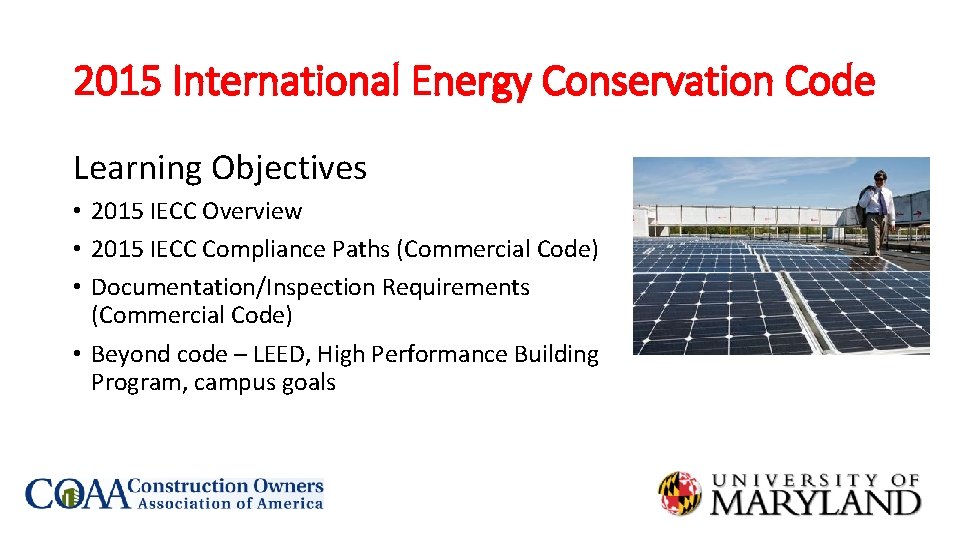 2015 International Energy Conservation Code

Learning Objectives

• 2015 IECC Overview
• 2015 IECC Compliance Paths (Commercial Code)
• Documentation/Inspection Requirements (Commercial Code)
• Beyond code – LEED, High Performance Building Program, campus goals

COAA Construction Owners Association of America

UNIVERSITY OF MARYLAND